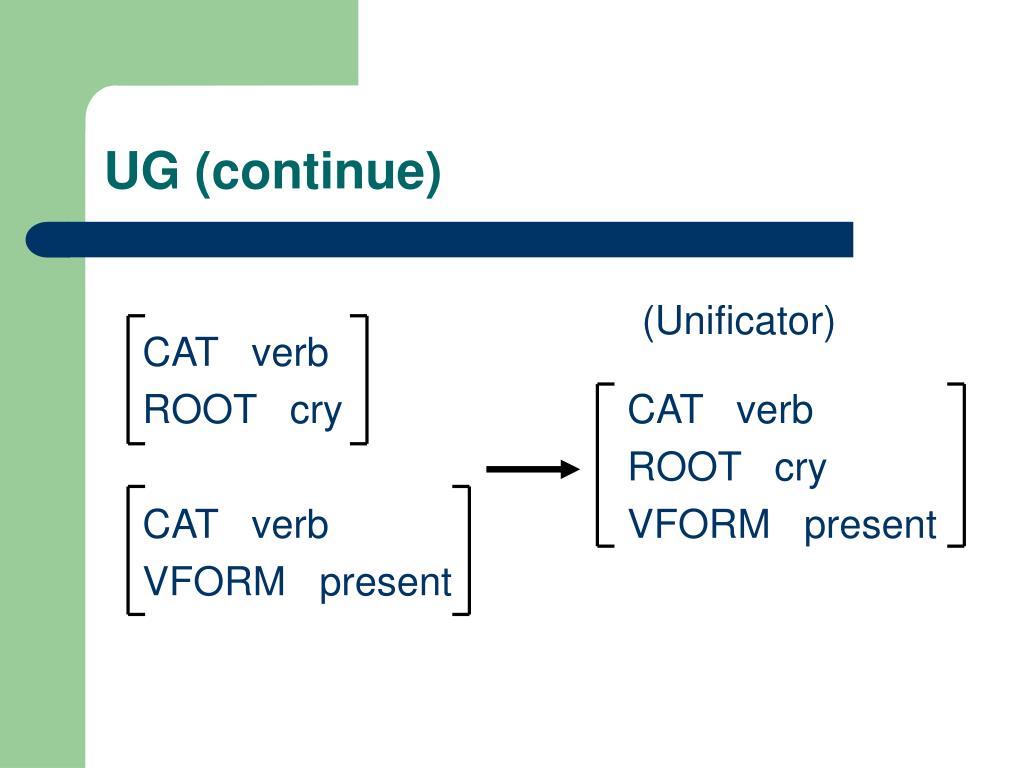 UG (continue)

CAT verb
ROOT cry

CAT verb
VFORM present

(Unificator)

CAT verb
ROOT cry
VFORM present